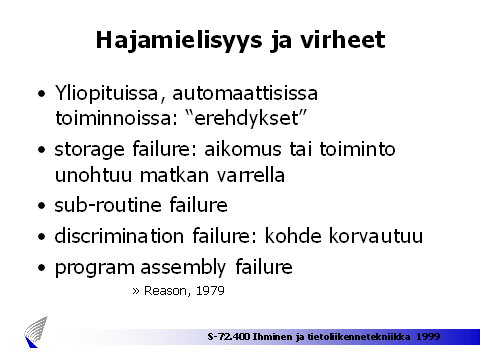 Hajamielisyys ja virheet

• Yliopituissa, automaattisissa toiminnoissa: “erehdykset”
• storage failure: aikomus tai toiminto unohtuu matkan varrella
• sub-routine failure
• discrimination failure: kohde korvautuu
• program assembly failure

» Reason, 1979

S-72.400 Ihminen ja tietoliikennetekniikka 1999